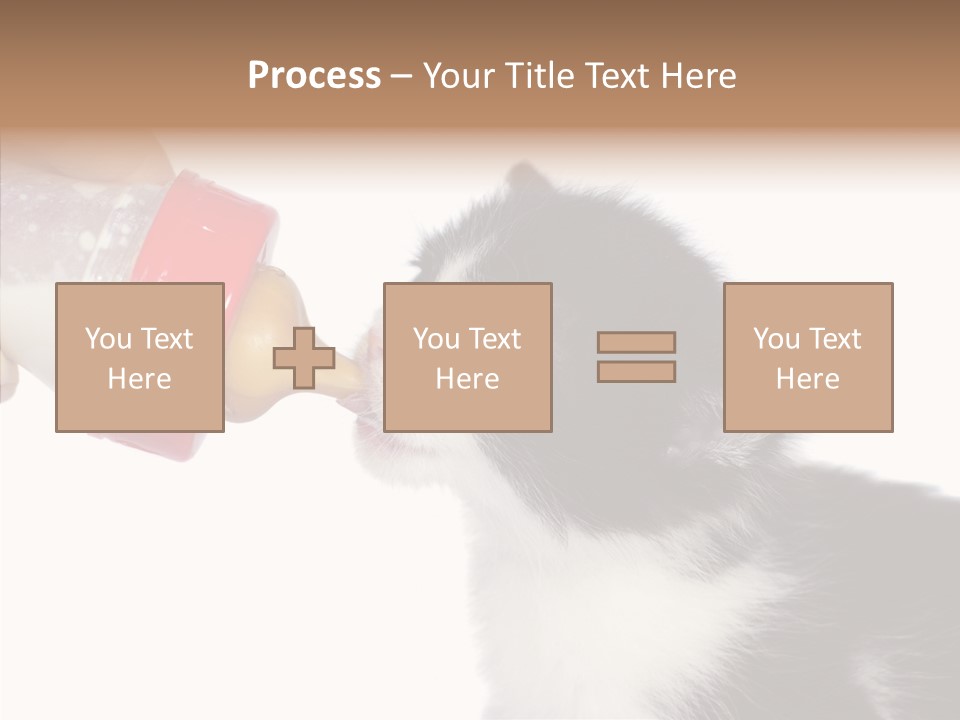 Process – Your Title Text Here

You Text Here

You Text Here

You Text Here